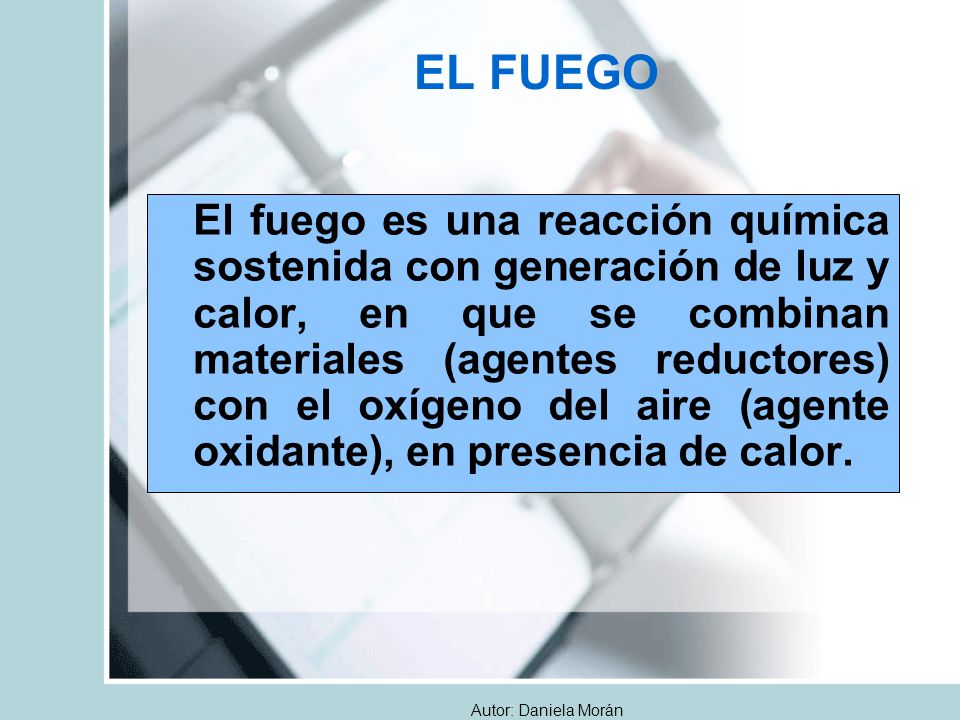 EL FUEGO

El fuego es una reacción química sostenida con generación de luz y calor, en que se combinan materiales (agentes reductores) con el oxígeno del aire (agente oxidante), en presencia de calor.

Autor: Daniela Morán